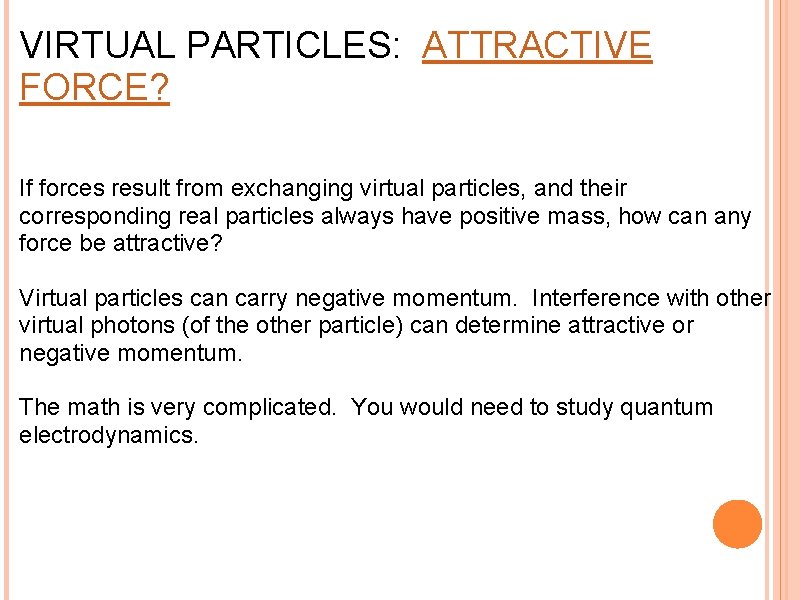 VIRTUAL PARTICLES: ATTRACTIVE FORCE?

If forces result from exchanging virtual particles, and their corresponding real particles always have positive mass, how can any force be attractive?

Virtual particles can carry negative momentum. Interference with other virtual photons (of the other particle) can determine attractive or negative momentum.

The math is very complicated. You would need to study quantum electrodynamics.